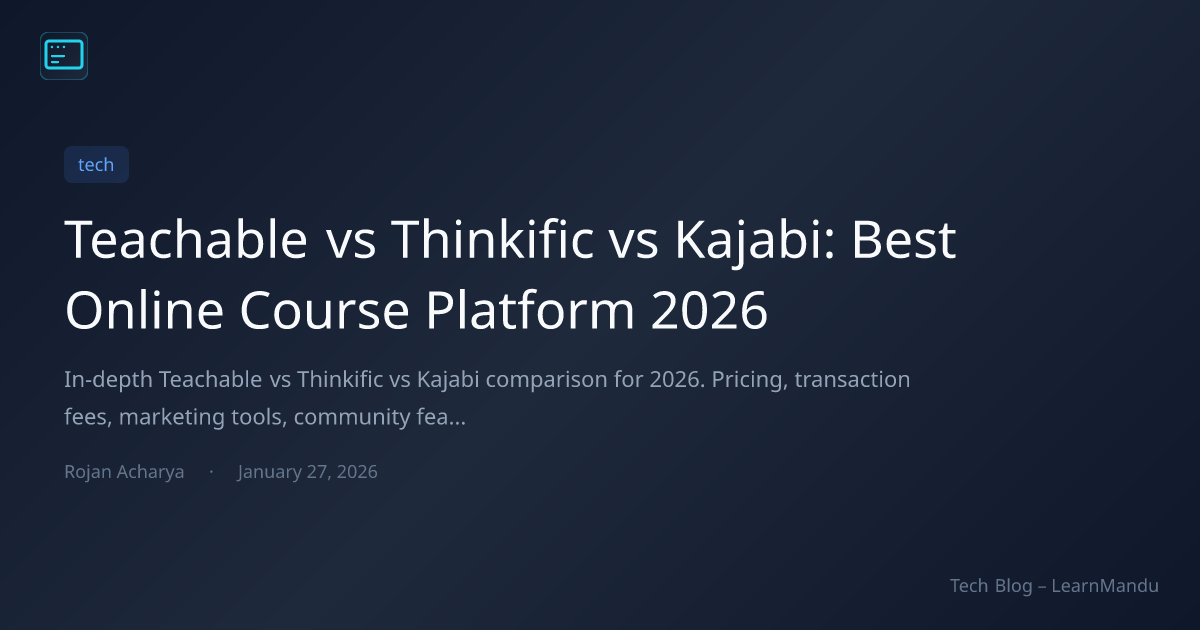 tech

Teachable vs Thinkific vs Kajabi: Best Online Course Platform 2026

In-depth Teachable vs Thinkific vs Kajabi comparison for 2026. Pricing, transaction fees, marketing tools, community fea...

Rojan Acharya · January 27, 2026

Tech Blog – LearnMandu